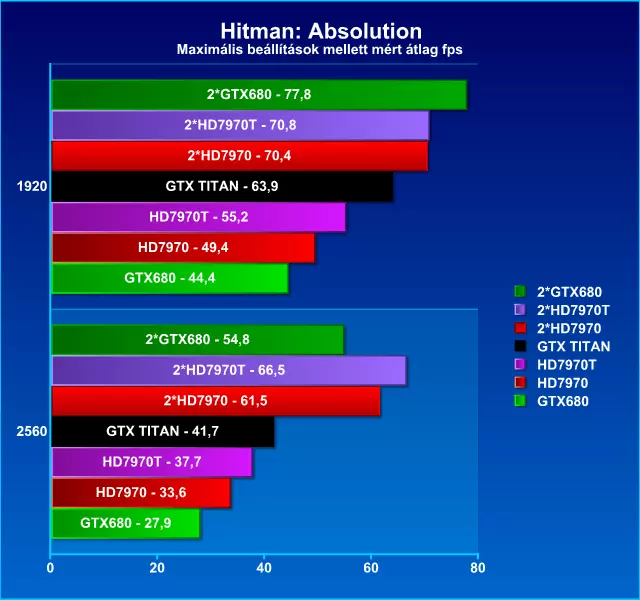 Hitman: Absolution
Maximális beállítások mellett mért átlag fps

1920
2*GTX680 - 77,8
2*HD7970T - 70,8
2*HD7970 - 70,4
GTX TITAN - 63,9
HD7970T - 55,2
HD7970 - 49,4
GTX680 - 44,4

2560
2*GTX680 - 54,8
2*HD7970T - 66,5
2*HD7970 - 61,5
GTX TITAN - 41,7
HD7970T - 37,7
HD7970 - 33,6
GTX680 - 27,9

0 20 40 60 80

2*GTX680
2*HD7970T
2*HD7970
GTX TITAN
HD7970T
HD7970
GTX680